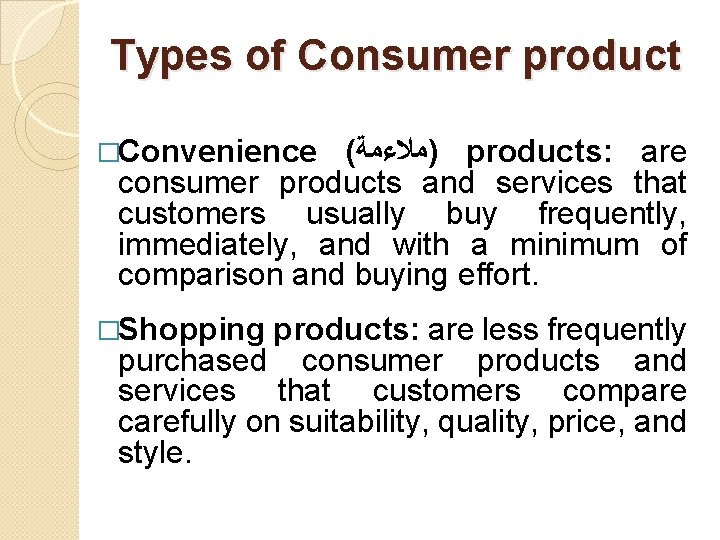 Types of Consumer product

□Convenience (ملاءمة) products: are consumer products and services that customers usually buy frequently, immediately, and with a minimum of comparison and buying effort.

□Shopping products: are less frequently purchased consumer products and services that customers compare carefully on suitability, quality, price, and style.